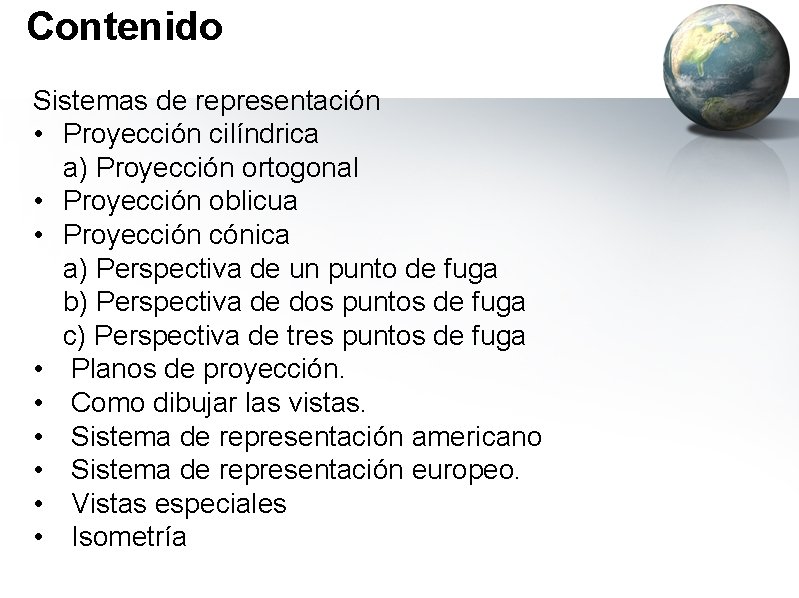 Contenido

Sistemas de representación
• Proyección cilíndrica
a) Proyección ortogonal
• Proyección oblicua
• Proyección cónica
a) Perspectiva de un punto de fuga
b) Perspectiva de dos puntos de fuga
c) Perspectiva de tres puntos de fuga
• Planos de proyección.
• Como dibujar las vistas.
• Sistema de representación americano
• Sistema de representación europeo.
• Vistas especiales
• Isometría